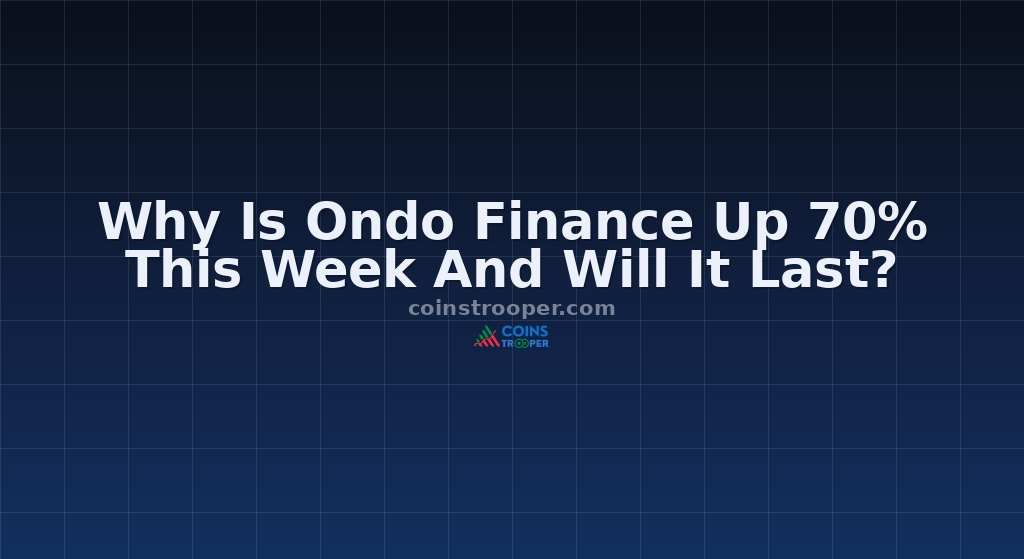 Why Is Ondo Finance Up 70%
This Week And Will It Last?

coinstrooper.com

COINS
TROOPER